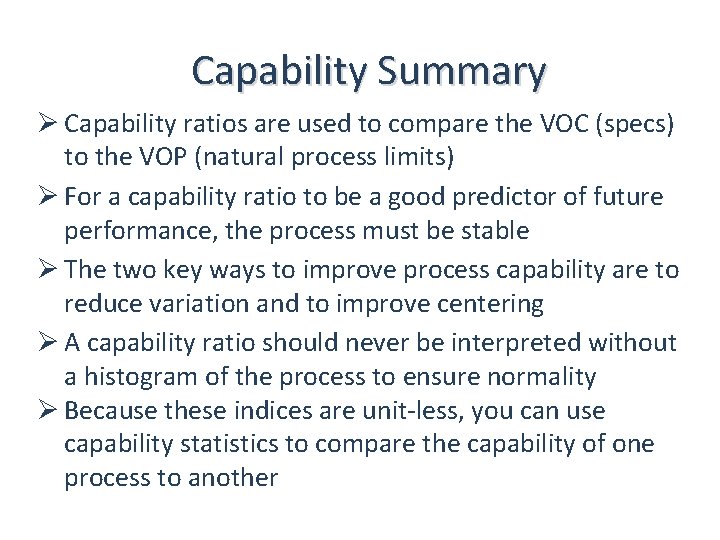 Capability Summary

➢ Capability ratios are used to compare the VOC (specs) to the VOP (natural process limits)

➢ For a capability ratio to be a good predictor of future performance, the process must be stable

➢ The two key ways to improve process capability are to reduce variation and to improve centering

➢ A capability ratio should never be interpreted without a histogram of the process to ensure normality

➢ Because these indices are unit-less, you can use capability statistics to compare the capability of one process to another